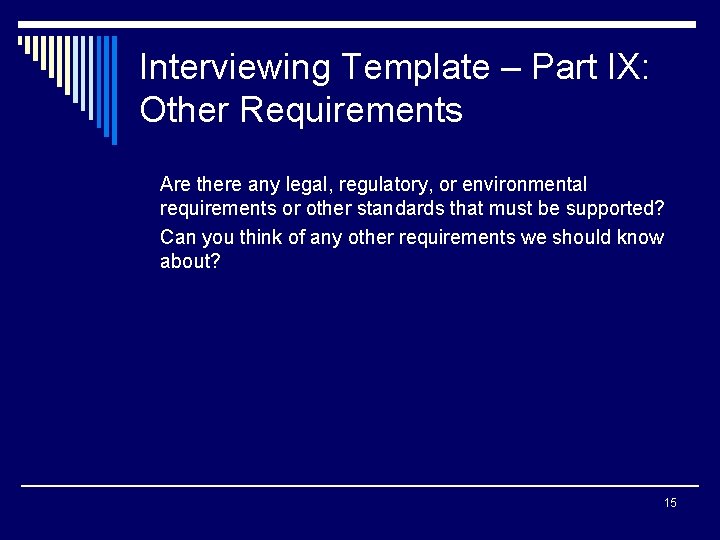 Interviewing Template – Part IX: Other Requirements

Are there any legal, regulatory, or environmental requirements or other standards that must be supported?

Can you think of any other requirements we should know about?

15